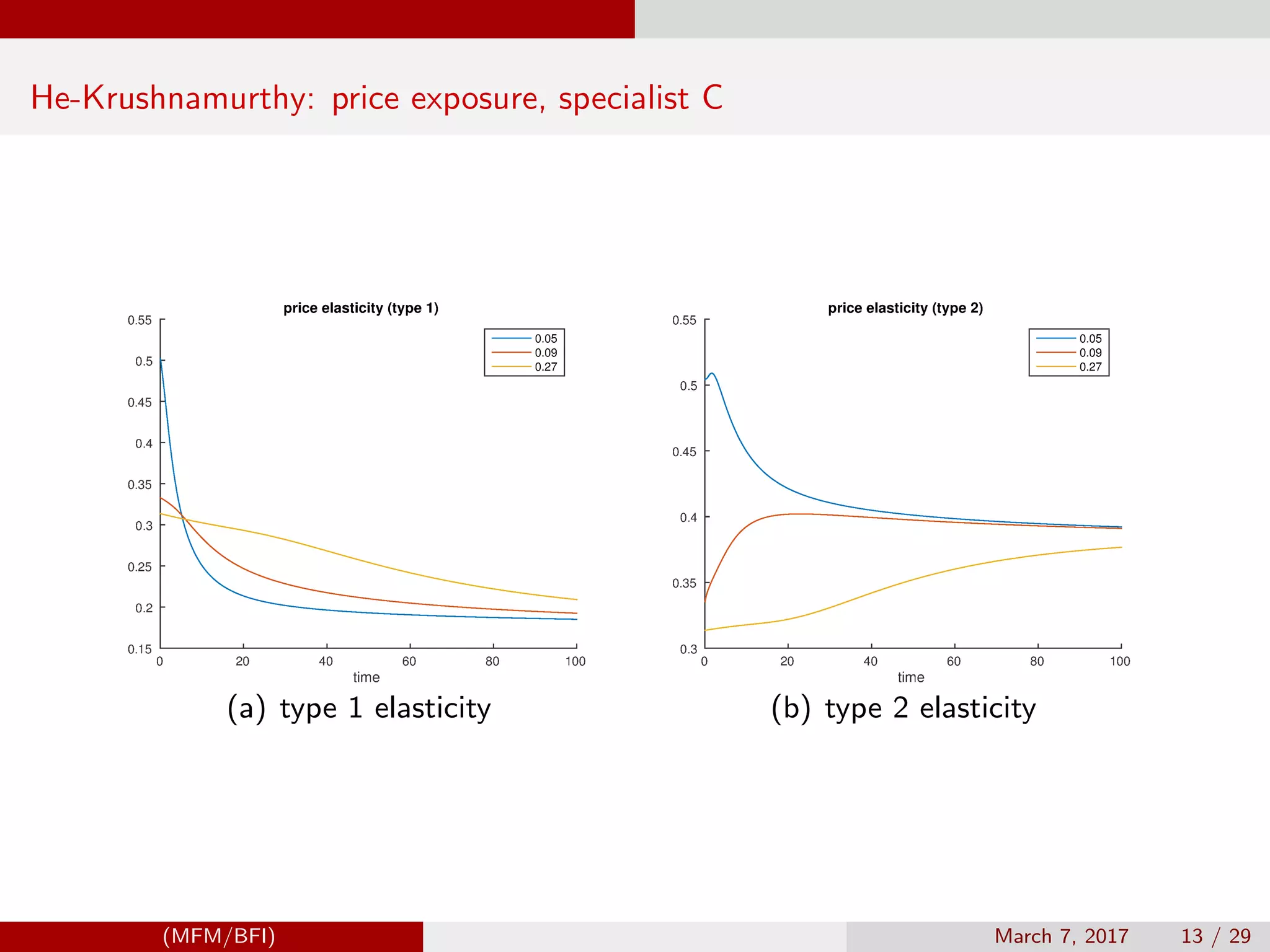 He-Krushnamurthy: price exposure, specialist C

price elasticity (type 1)

0.05
0.09
0.27

0.55
0.5
0.45
0.4
0.35
0.3
0.25
0.2
0.15

0
20
40
60
80
100
time

(a) type 1 elasticity

price elasticity (type 2)

0.05
0.09
0.27

0.55
0.5
0.45
0.4
0.35
0.3

0
20
40
60
80
100
time

(b) type 2 elasticity

(MFM/BFI)

March 7, 2017 13 / 29